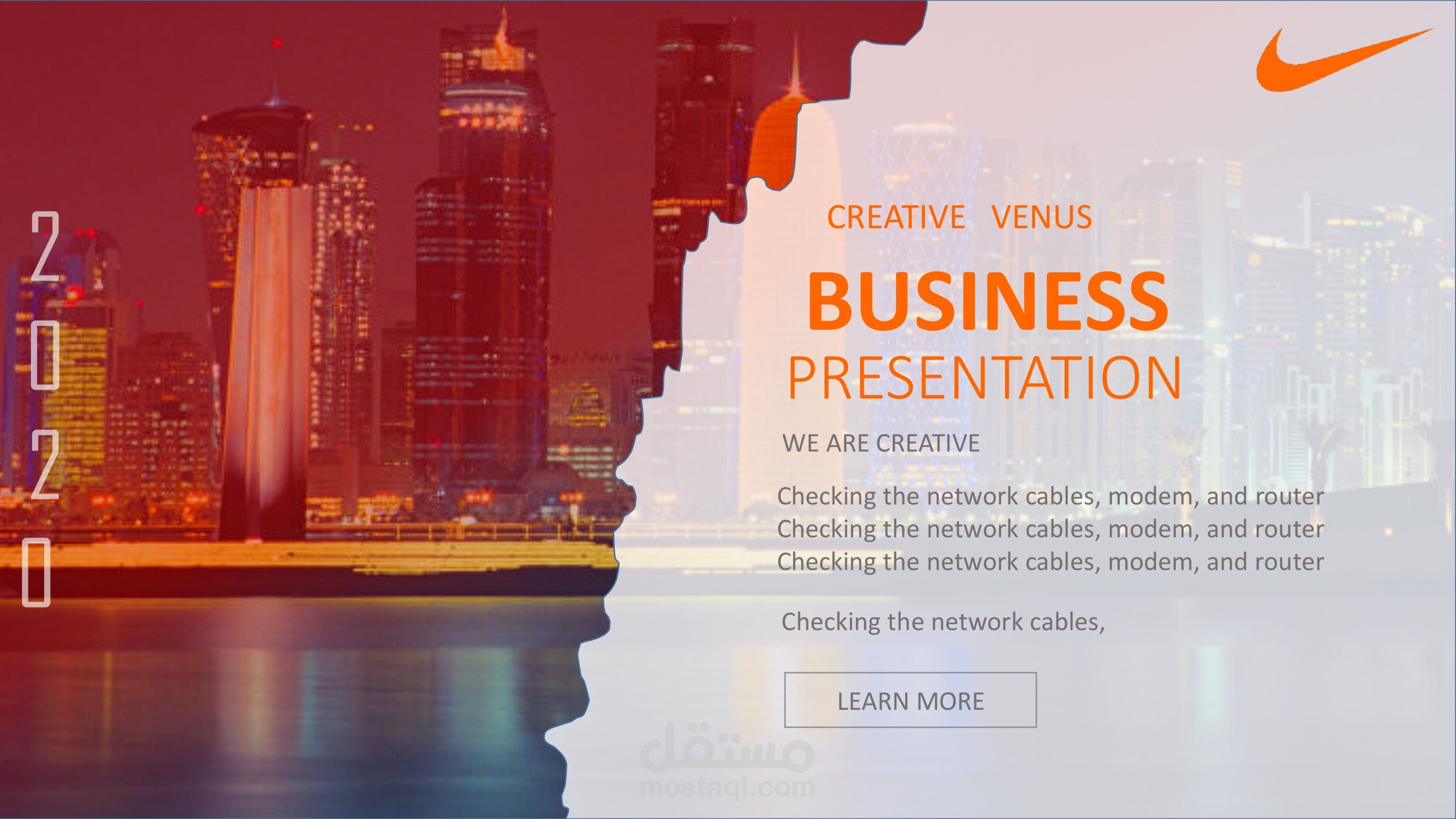 2
0
2
0

CREATIVE VENUS

BUSINESS
PRESENTATION

WE ARE CREATIVE

Checking the network cables, modem, and router
Checking the network cables, modem, and router
Checking the network cables, modem, and router

Checking the network cables,

LEARN MORE

مستقل
mostaql.com